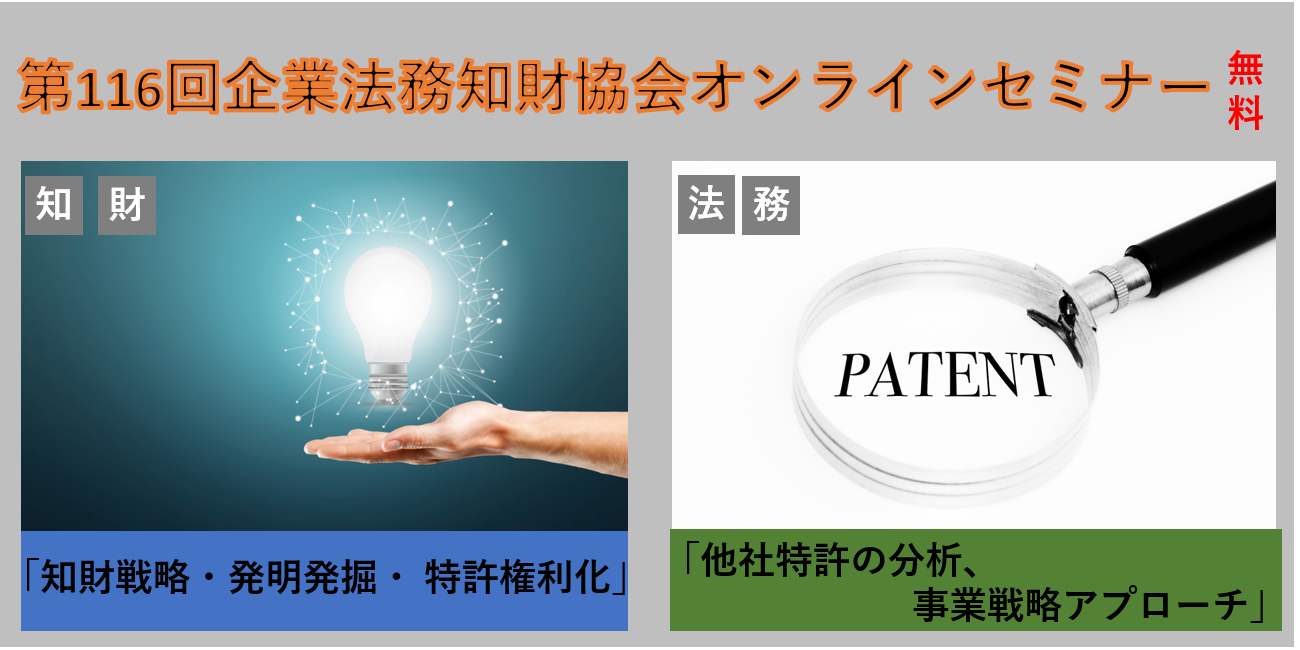 第116回企業法務知財協会オンラインセミナー

無料

知 財

「知財戦略・発明発掘・ 特許権利化」

法 務

PATENT

「他社特許の分析、事業戦略アプローチ」